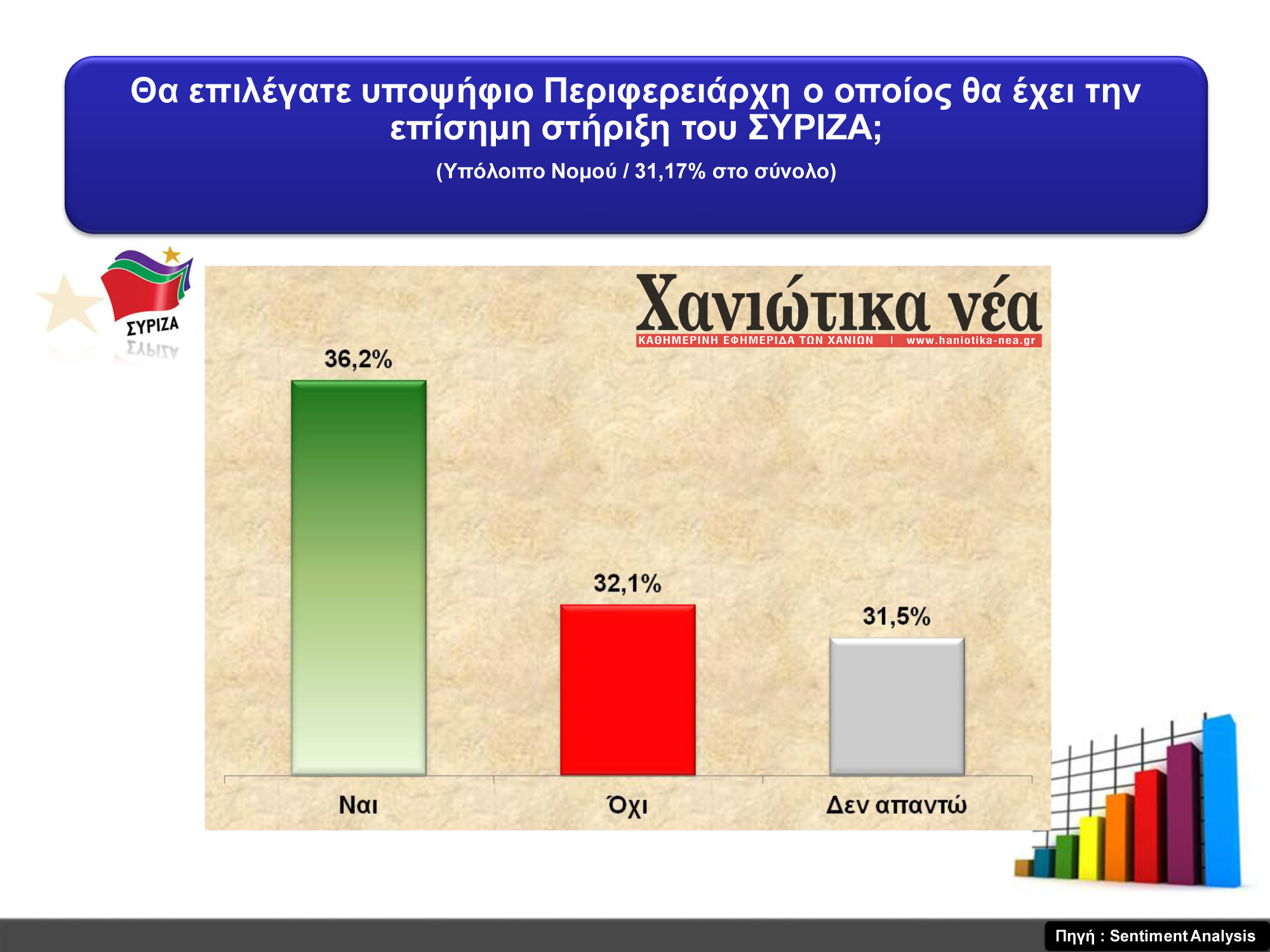 Θα επιλέγατε υποψήφιο Περιφερειάρχη ο οποίος θα έχει την επίσημη στήριξη του ΣΥΡΙΖΑ;

(Υπόλοιπο Νομού / 31,17% στο σύνολο)

ΣΥΡΙΖΑ

Χανιώτικα νέα
ΚΑΘΗΜΕΡΙΝΗ ΕΦΗΜΕΡΙΔΑ ΤΩΝ ΧΑΝΙΩΝ | www.haniotika-nea.gr

36,2%

32,1%

31,5%

Ναι

Όχι

Δεν απαντώ

Πηγή : Sentiment Analysis